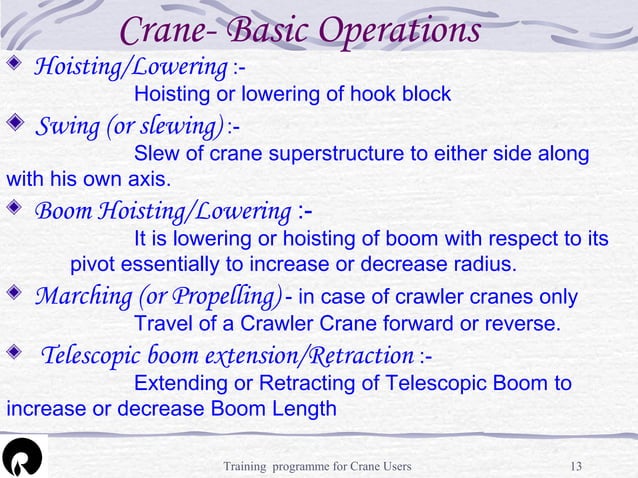 Crane- Basic Operations

Hoisting/Lowering :-
Hoisting or lowering of hook block

Swing (or slewing) :-
Slew of crane superstructure to either side along with his own axis.

Boom Hoisting/Lowering :-
It is lowering or hoisting of boom with respect to its pivot essentially to increase or decrease radius.

Marching (or Propelling) - in case of crawler cranes only
Travel of a Crawler Crane forward or reverse.

Telescopic boom extension/Retraction :-
Extending or Retracting of Telescopic Boom to increase or decrease Boom Length

Training programme for Crane Users 13